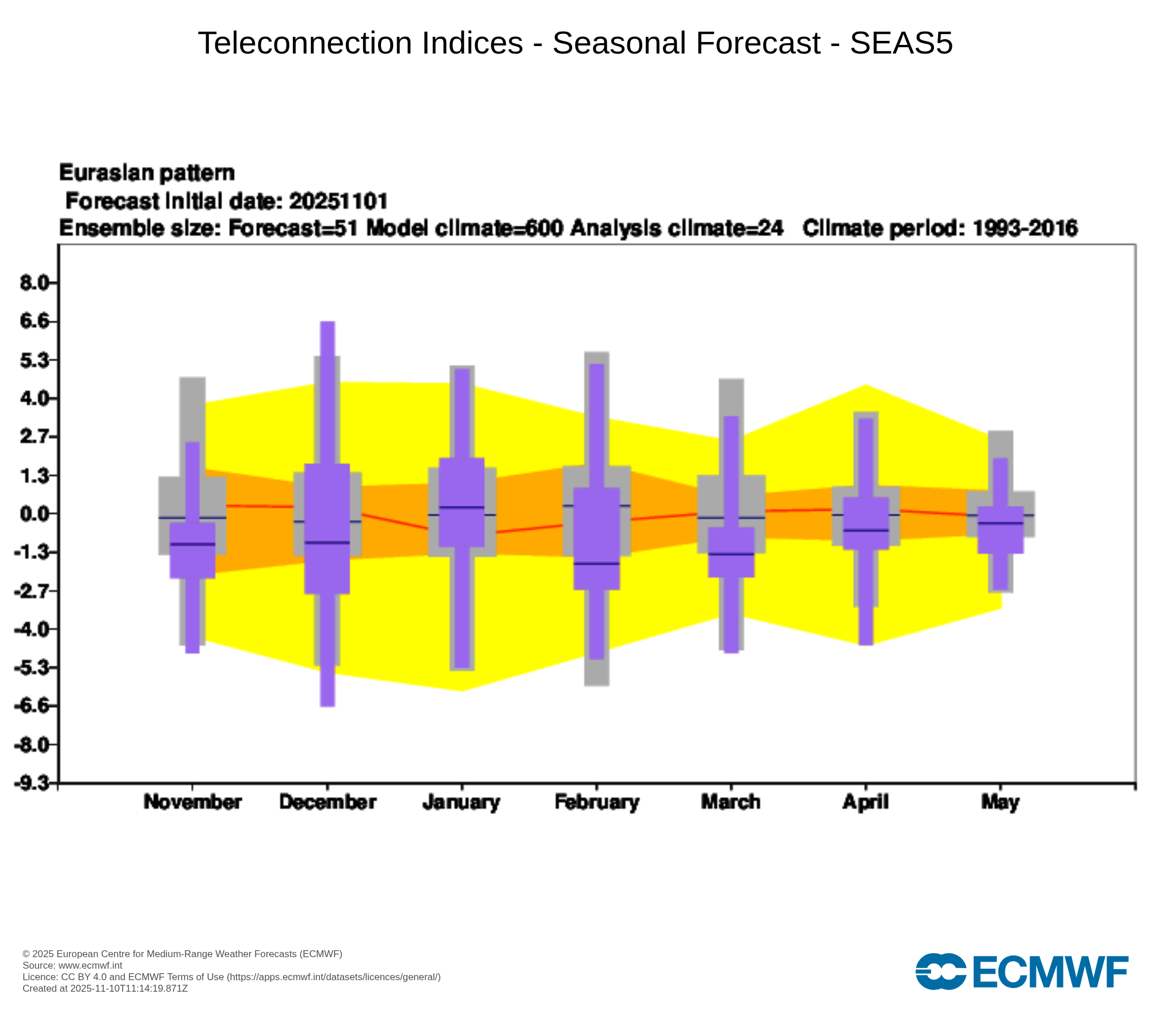 Teleconnection Indices - Seasonal Forecast - SEAS5

Eurasian pattern
Forecast initial date: 20251101
Ensemble size: Forecast=51 Model climate=600 Analysis climate=24 Climate period: 1993-2016

8.0
6.6
5.3
4.0
2.7
1.3
0.0
-1.3
-2.7
-4.0
-5.3
-6.6
-8.0
-9.3

November December January February March April May

© 2025 European Centre for Medium-Range Weather Forecasts (ECMWF)
Source: www.ecmwf.int
Licence: CC BY 4.0 and ECMWF Terms of Use (https://apps.ecmwf.int/datasets/licences/general/)
Created at 2025-11-10T11:14:19.871Z

ECMWF